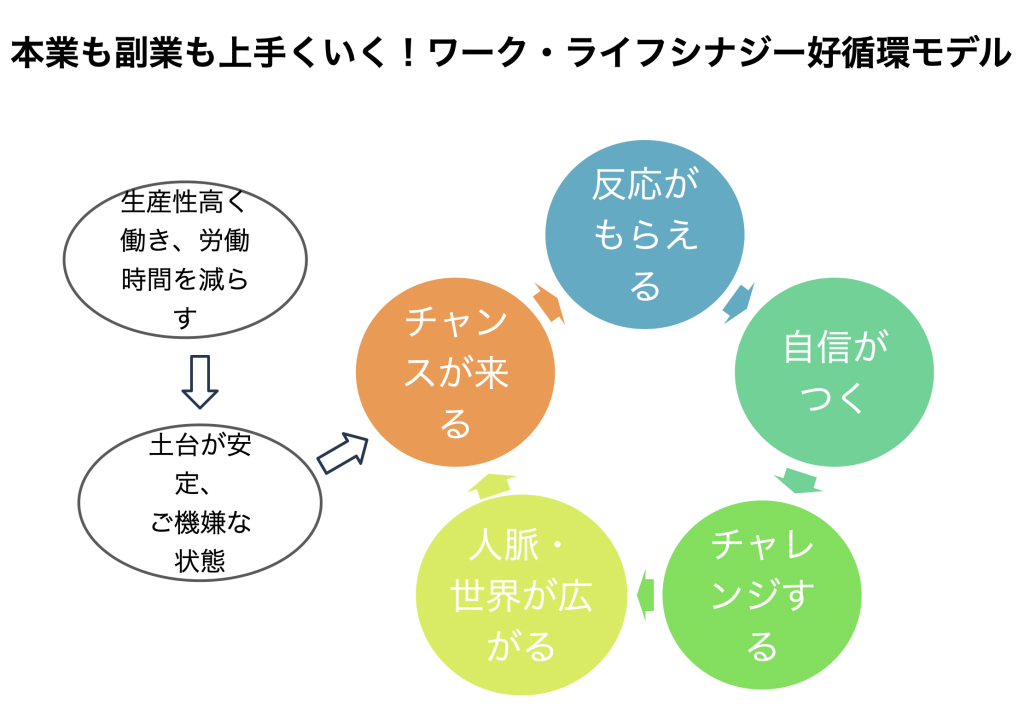 本業も副業も上手くいく！ワーク・ライフシナジー好循環モデル

生産性高く働き、労働時間を減らす

土台が安定、ご機嫌な状態

チャンスが来る

反応がもらえる

自信がつく

チャレンジする

人脈・世界が広がる